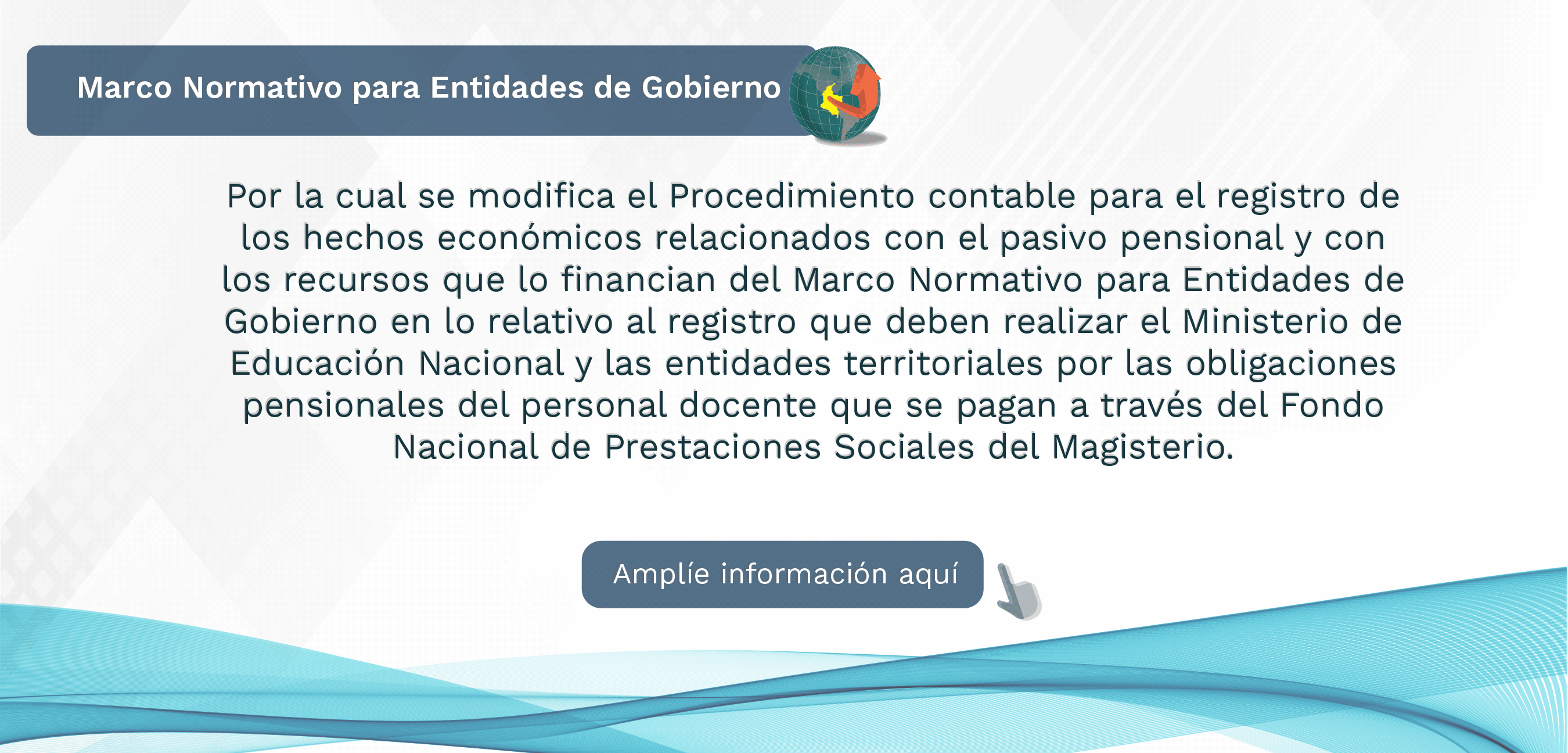 Marco Normativo para Entidades de Gobierno

Por la cual se modifica el Procedimiento contable para el registro de los hechos económicos relacionados con el pasivo pensional y con los recursos que lo financian del Marco Normativo para Entidades de Gobierno en lo relativo al registro que deben realizar el Ministerio de Educación Nacional y las entidades territoriales por las obligaciones pensionales del personal docente que se pagan a través del Fondo Nacional de Prestaciones Sociales del Magisterio.

Amplíe información aquí